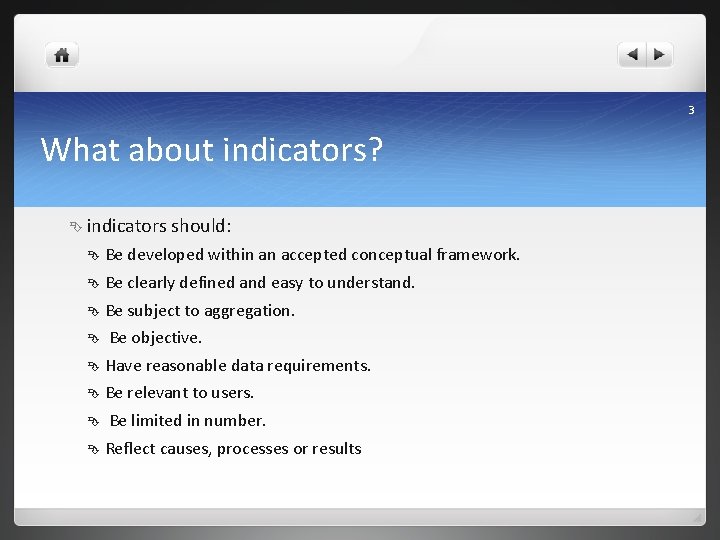 3

What about indicators?

indicators should:

Be developed within an accepted conceptual framework.

Be clearly defined and easy to understand.

Be subject to aggregation.

Be objective.

Have reasonable data requirements.

Be relevant to users.

Be limited in number.

Reflect causes, processes or results